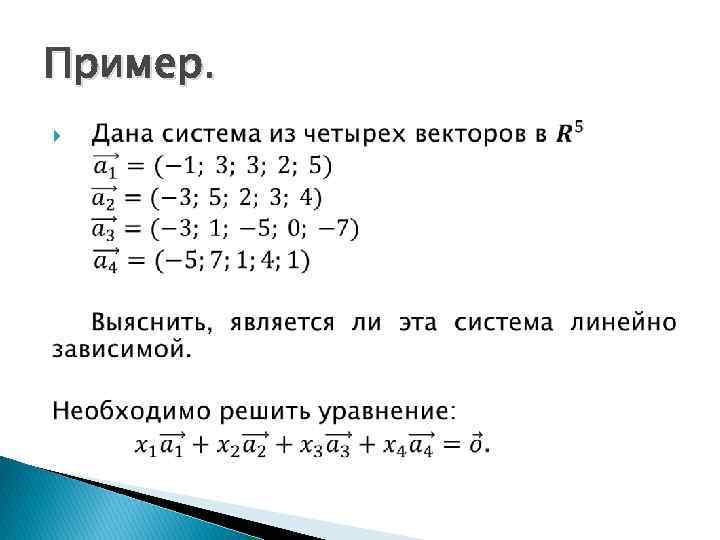 Пример.

Дана система из четырех векторов в $\boldsymbol{R}^5$
$\overrightarrow{a_1} = (-1;\ 3;\ 3;\ 2;\ 5)$
$\overrightarrow{a_2} = (-3;\ 5;\ 2;\ 3;\ 4)$
$\overrightarrow{a_3} = (-3;\ 1;\ -5;\ 0;\ -7)$
$\overrightarrow{a_4} = (-5; 7; 1; 4; 1)$

Выяснить, является ли эта система линейно зависимой.

Необходимо решить уравнение:
$x_1\overrightarrow{a_1} + x_2\overrightarrow{a_2} + x_3\overrightarrow{a_3} + x_4\overrightarrow{a_4} = \vec{o}.$